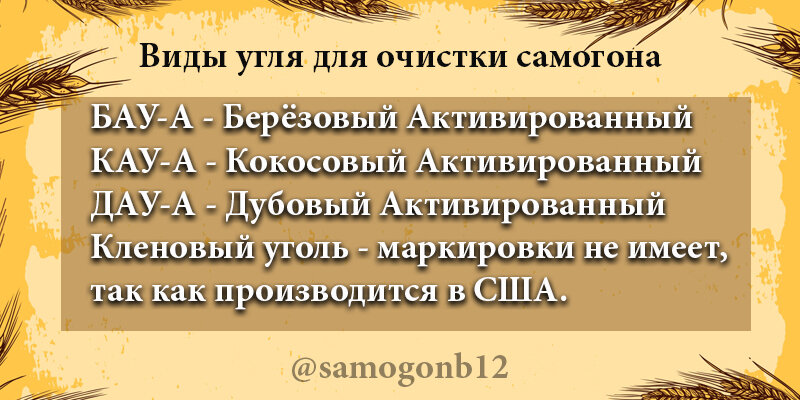 Виды угля для очистки самогона

БАУ-А - Берёзовый Активированный
КАУ-А - Кокосовый Активированный
ДАУ-А - Дубовый Активированный
Кленовый уголь - маркировки не имеет, так как производится в США.

@samogonb12